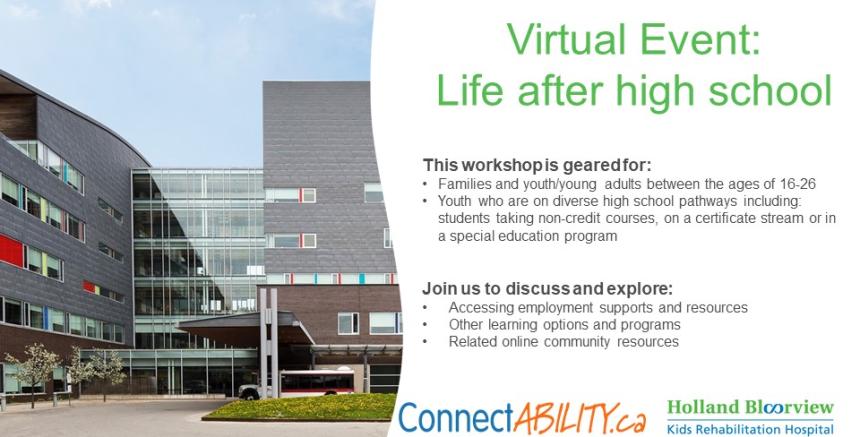 Virtual Event:
Life after high school

This workshop is geared for:
• Families and youth/young adults between the ages of 16-26
• Youth who are on diverse high school pathways including: students taking non-credit courses, on a certificate stream or in a special education program

Join us to discuss and explore:
• Accessing employment supports and resources
• Other learning options and programs
• Related online community resources

ConnectABILITY.ca

Holland Bloorview
Kids Rehabilitation Hospital